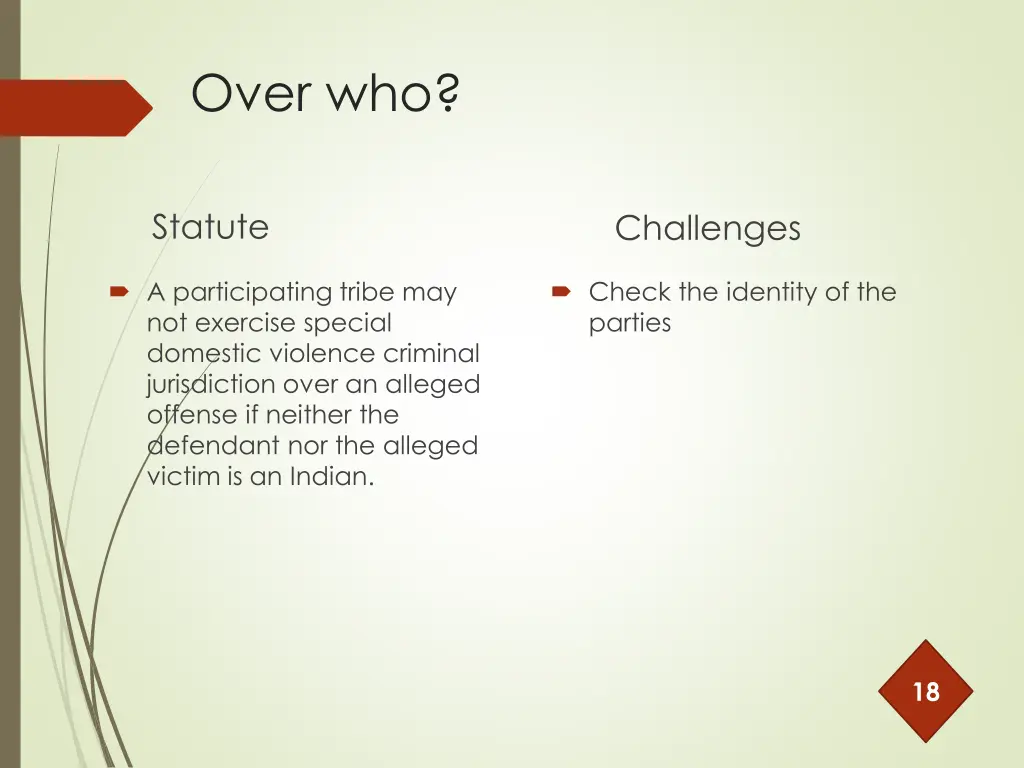 Over who?

Statute

A participating tribe may not exercise special domestic violence criminal jurisdiction over an alleged offense if neither the defendant nor the alleged victim is an Indian.

Challenges

Check the identity of the parties

18